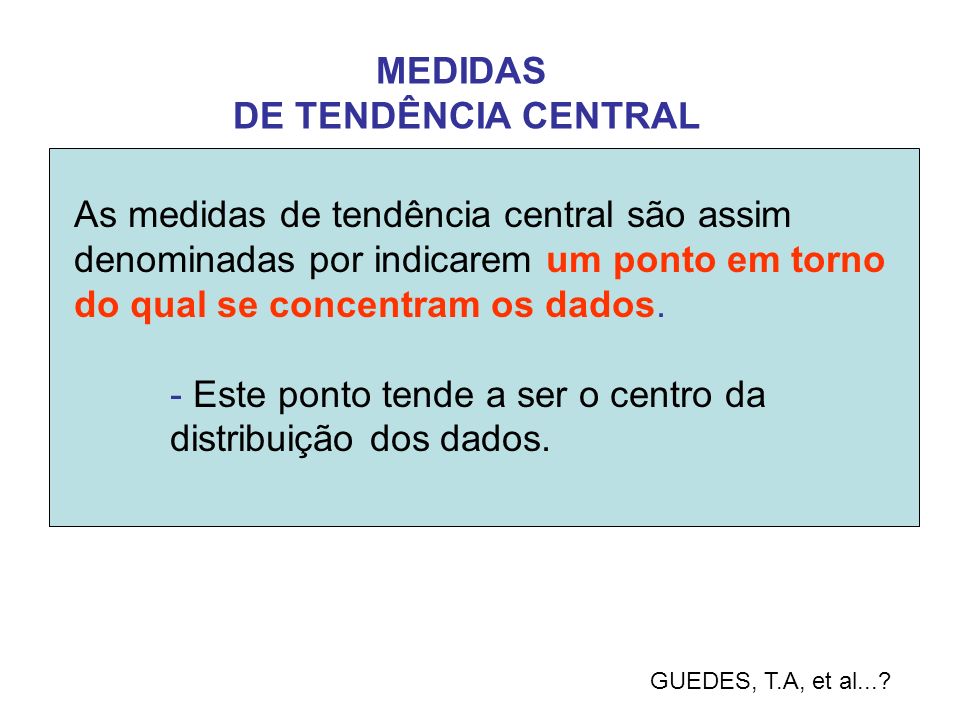 MEDIDAS
DE TENDÊNCIA CENTRAL

As medidas de tendência central são assim denominadas por indicarem um ponto em torno do qual se concentram os dados.

- Este ponto tende a ser o centro da distribuição dos dados.

GUEDES, T.A, et al...?